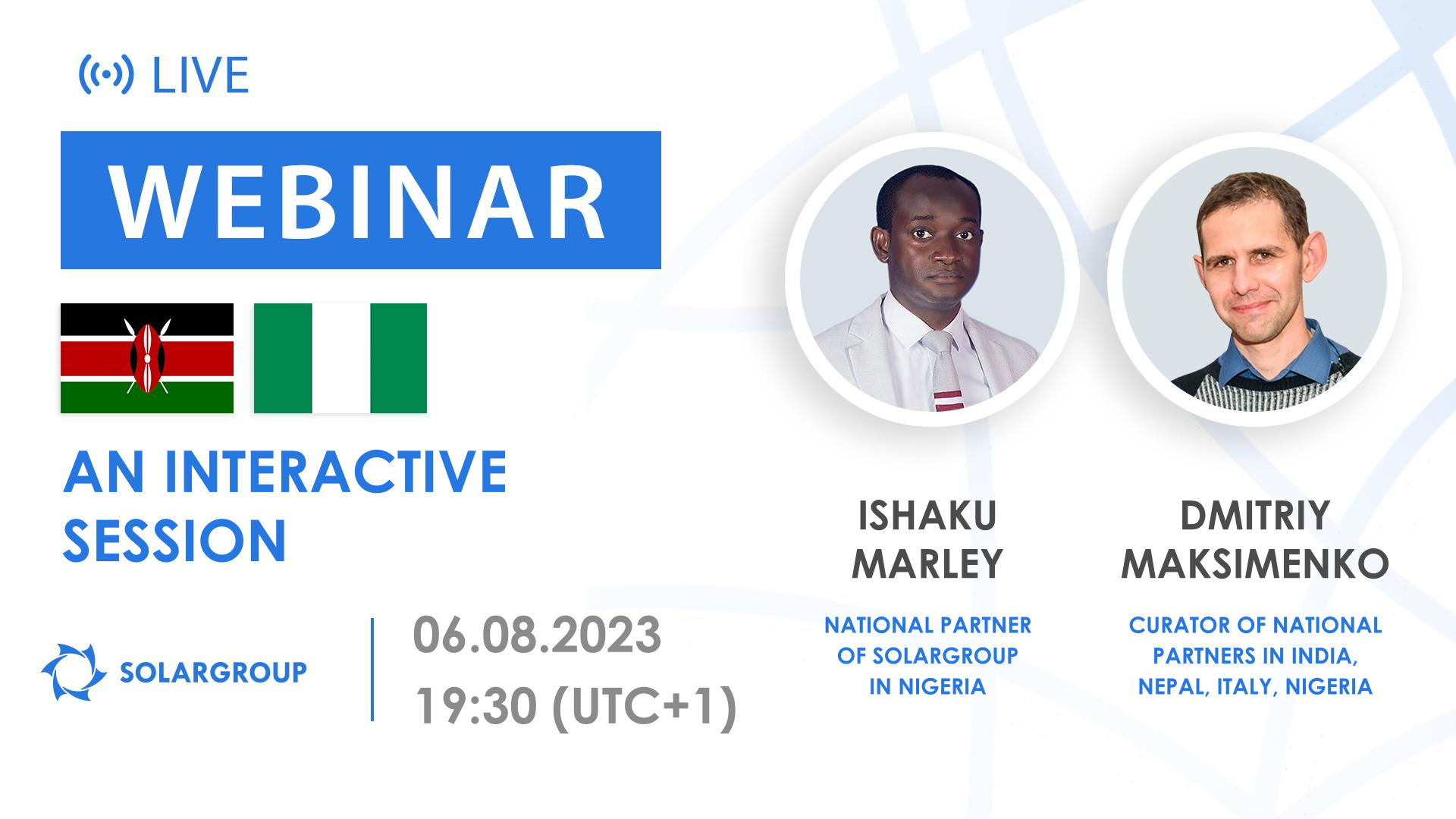 LIVE

WEBINAR

AN INTERACTIVE SESSION

SOLARGROUP

06.08.2023
19:30 (UTC+1)

ISHAKU MARLEY

NATIONAL PARTNER OF SOLARGROUP IN NIGERIA

DMITRIY MAKSIMENKO

CURATOR OF NATIONAL PARTNERS IN INDIA, NEPAL, ITALY, NIGERIA